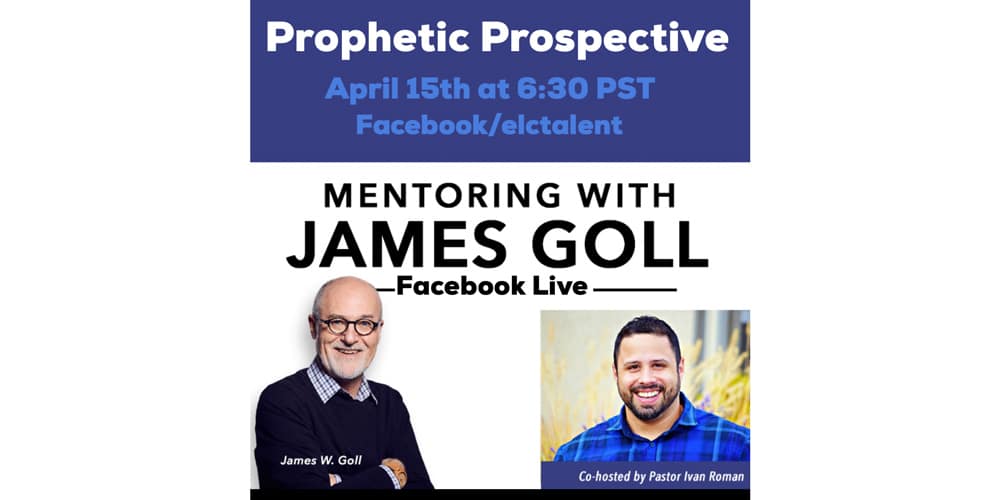 Prophetic Prospective
April 15th at 6:30 PST
Facebook/elctalent

MENTORING WITH
JAMES GOLL
Facebook Live

James W. Goll

Co-hosted by Pastor Ivan Roman